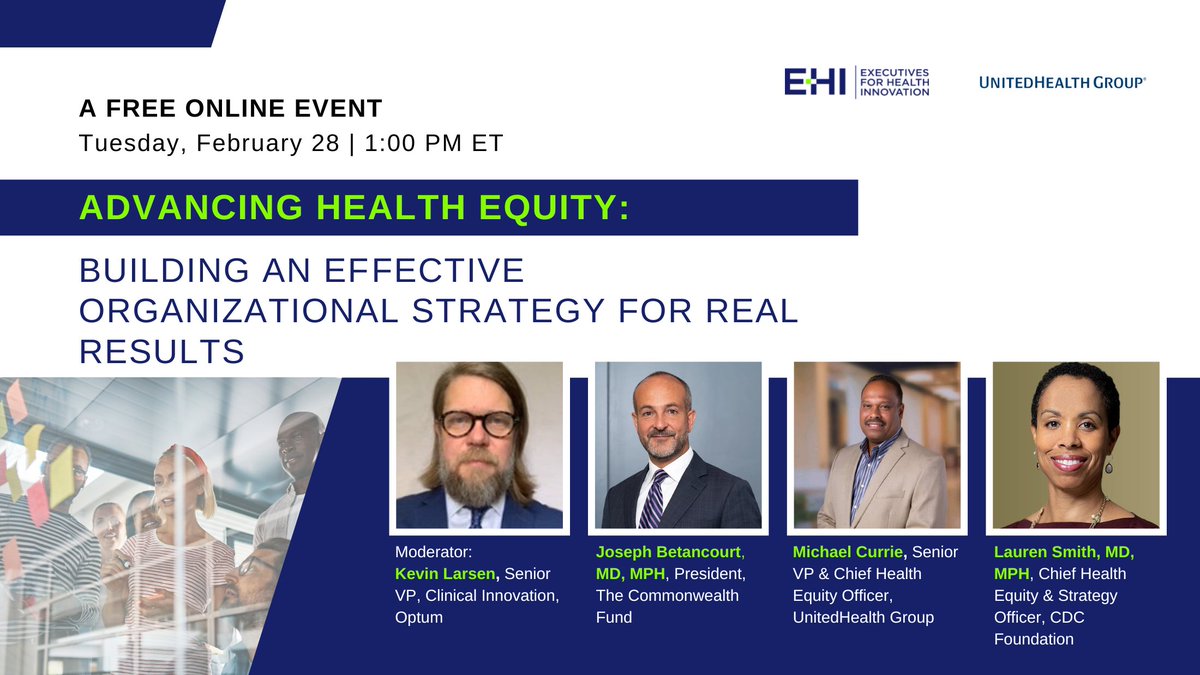 EHI EXECUTIVES FOR HEALTH INNOVATION

UNITEDHEALTH GROUP®

A FREE ONLINE EVENT
Tuesday, February 28 | 1:00 PM ET

ADVANCING HEALTH EQUITY:

BUILDING AN EFFECTIVE ORGANIZATIONAL STRATEGY FOR REAL RESULTS

Moderator: Kevin Larsen, Senior VP, Clinical Innovation, Optum

Joseph Betancourt, MD, MPH, President, The Commonwealth Fund

Michael Currie, Senior VP & Chief Health Equity Officer, UnitedHealth Group

Lauren Smith, MD, MPH, Chief Health Equity & Strategy Officer, CDC Foundation